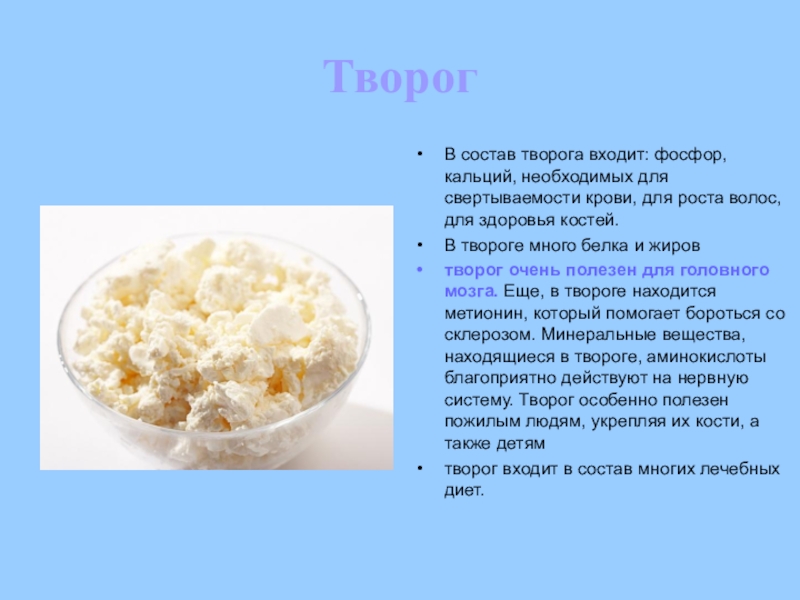 Творог

• В состав творога входит: фосфор, кальций, необходимых для свертываемости крови, для роста волос, для здоровья костей.

• В твороге много белка и жиров

• творог очень полезен для головного мозга. Еще, в твороге находится метионин, который помогает бороться со склерозом. Минеральные вещества, находящиеся в твороге, аминокислоты благоприятно действуют на нервную систему. Творог особенно полезен пожилым людям, укрепляя их кости, а также детям

• творог входит в состав многих лечебных диет.